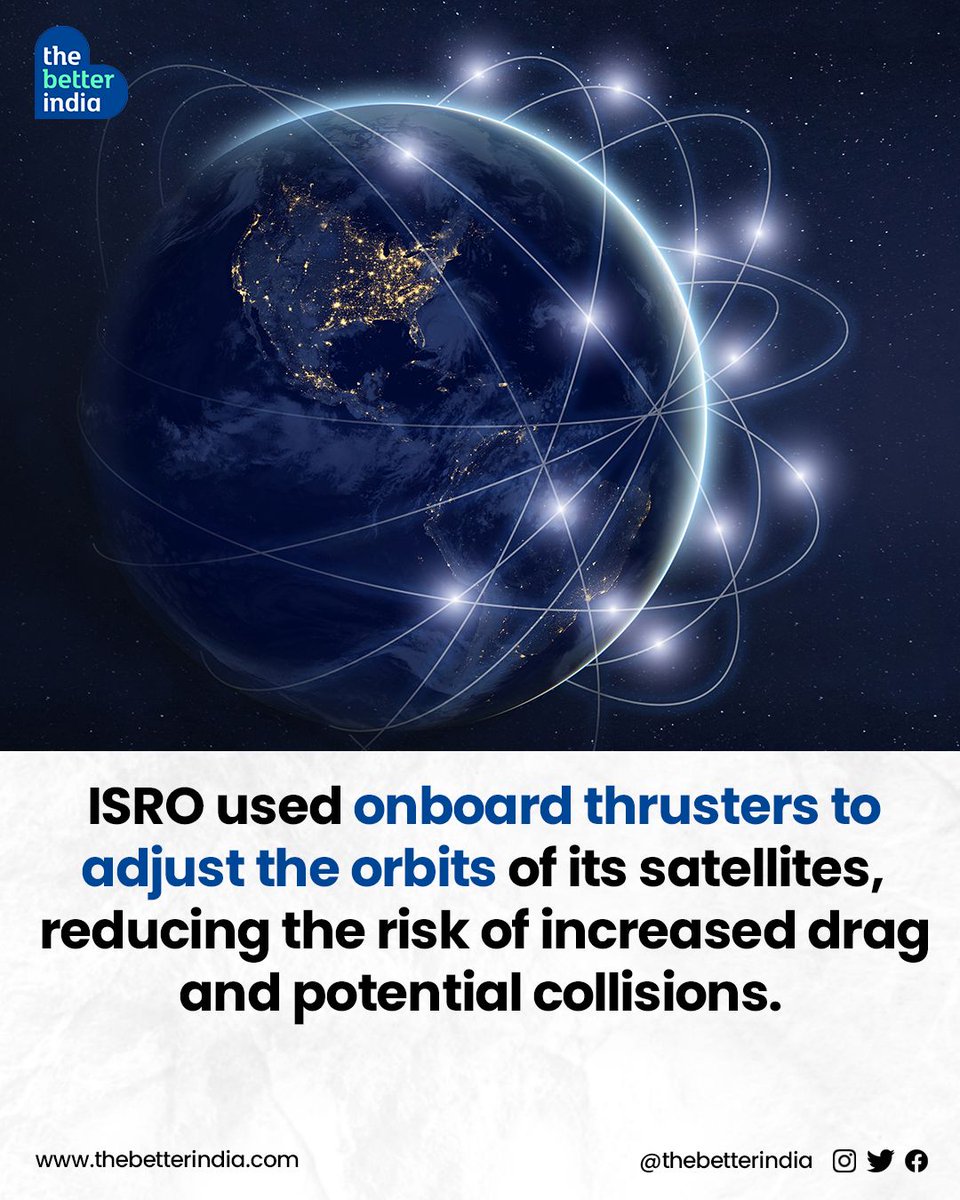 the better india

ISRO used onboard thrusters to adjust the orbits of its satellites, reducing the risk of increased drag and potential collisions.

www.thebetterindia.com

@thebetterindia